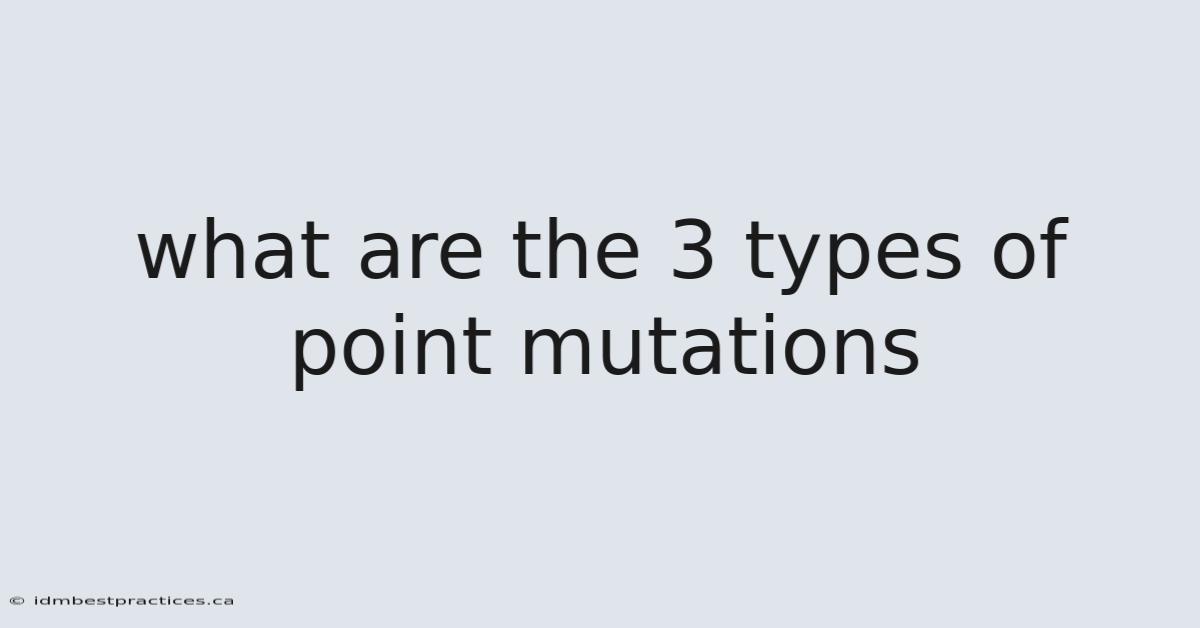 what are the 3 types of point mutations

© idmbestpractices.ca